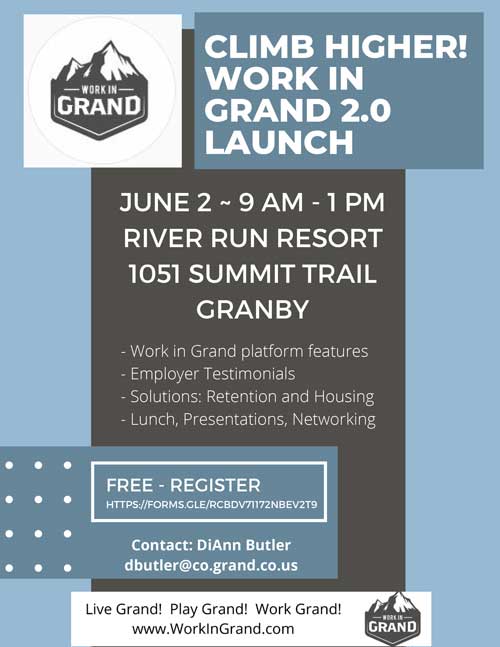 WORK IN GRAND

CLIMB HIGHER! WORK IN GRAND 2.0 LAUNCH

JUNE 2 ~ 9 AM - 1 PM
RIVER RUN RESORT
1051 SUMMIT TRAIL
GRANBY

- Work in Grand platform features
- Employer Testimonials
- Solutions: Retention and Housing
- Lunch, Presentations, Networking

FREE - REGISTER
HTTPS://FORMS.GLE/RCBDV71172NBEV2T9

Contact: DiAnn Butler
dbutler@co.grand.co.us

Live Grand! Play Grand! Work Grand!
www.WorkInGrand.com

WORK IN GRAND